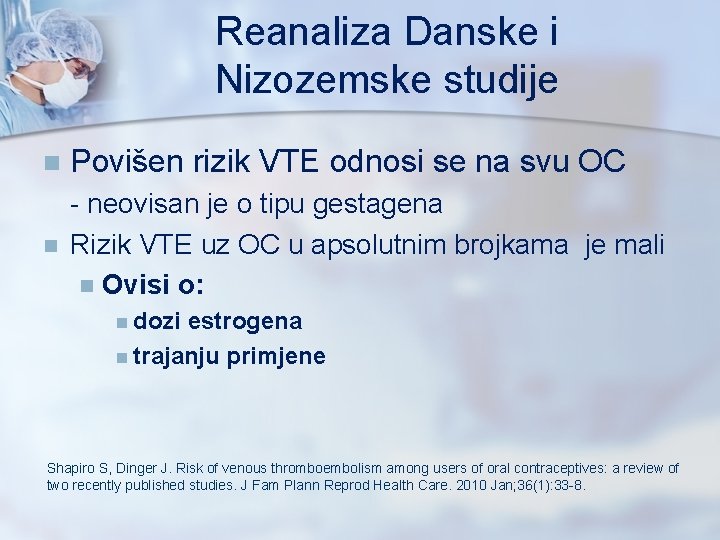 Reanaliza Danske i Nizozemske studije

Povišen rizik VTE odnosi se na svu OC
- neovisan je o tipu gestagena

Rizik VTE uz OC u apsolutnim brojkama je mali

Ovisi o:

dozi estrogena

trajanju primjene

Shapiro S, Dinger J. Risk of venous thromboembolism among users of oral contraceptives: a review of two recently published studies. J Fam Plann Reprod Health Care. 2010 Jan;36(1):33-8.